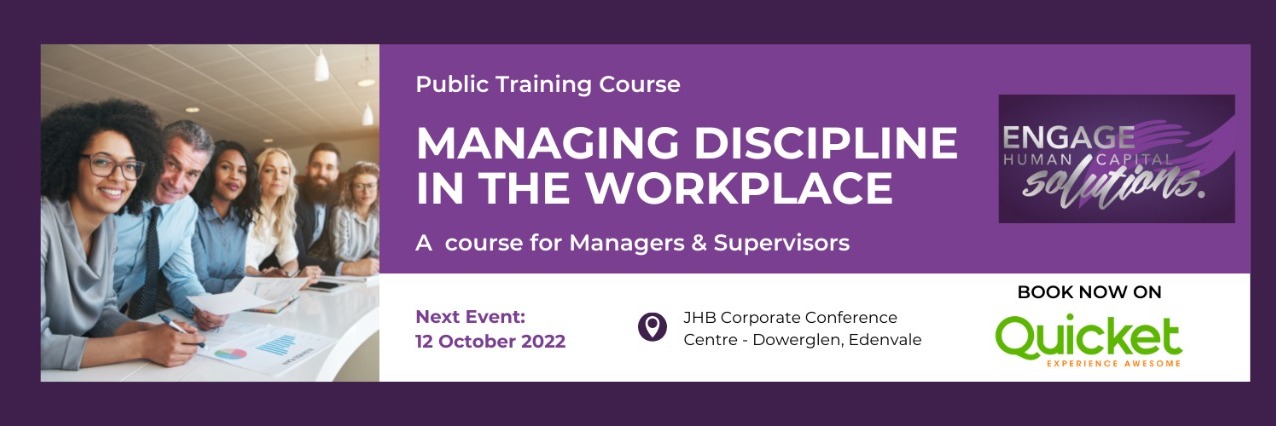 Public Training Course

MANAGING DISCIPLINE IN THE WORKPLACE

A course for Managers & Supervisors

ENGAGE
HUMAN CAPITAL
solutions.

Next Event:
12 October 2022

JHB Corporate Conference Centre - Dowerglen, Edenvale

BOOK NOW ON

Quicket
EXPERIENCE AWESOME